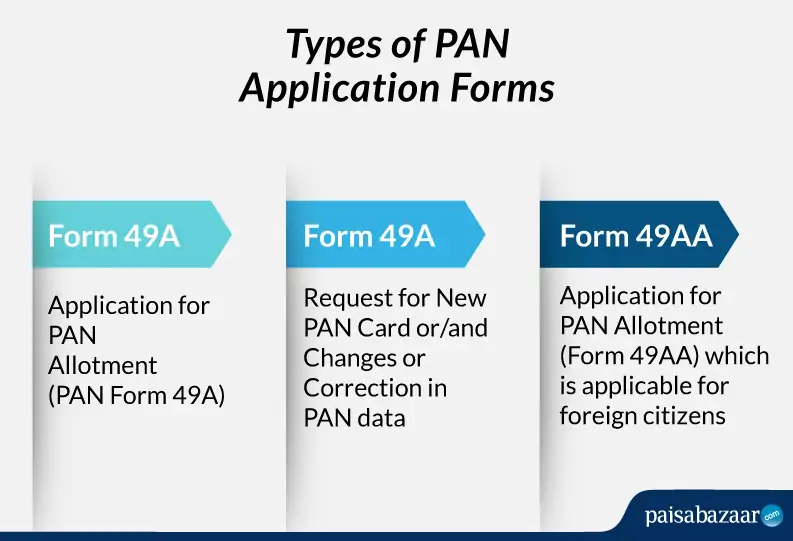 Types of PAN Application Forms

Form 49A

Application for PAN Allotment (PAN Form 49A)

Form 49A

Request for New PAN Card or/and Changes or Correction in PAN data

Form 49AA

Application for PAN Allotment (Form 49AA) which is applicable for foreign citizens

paisabazaar.com